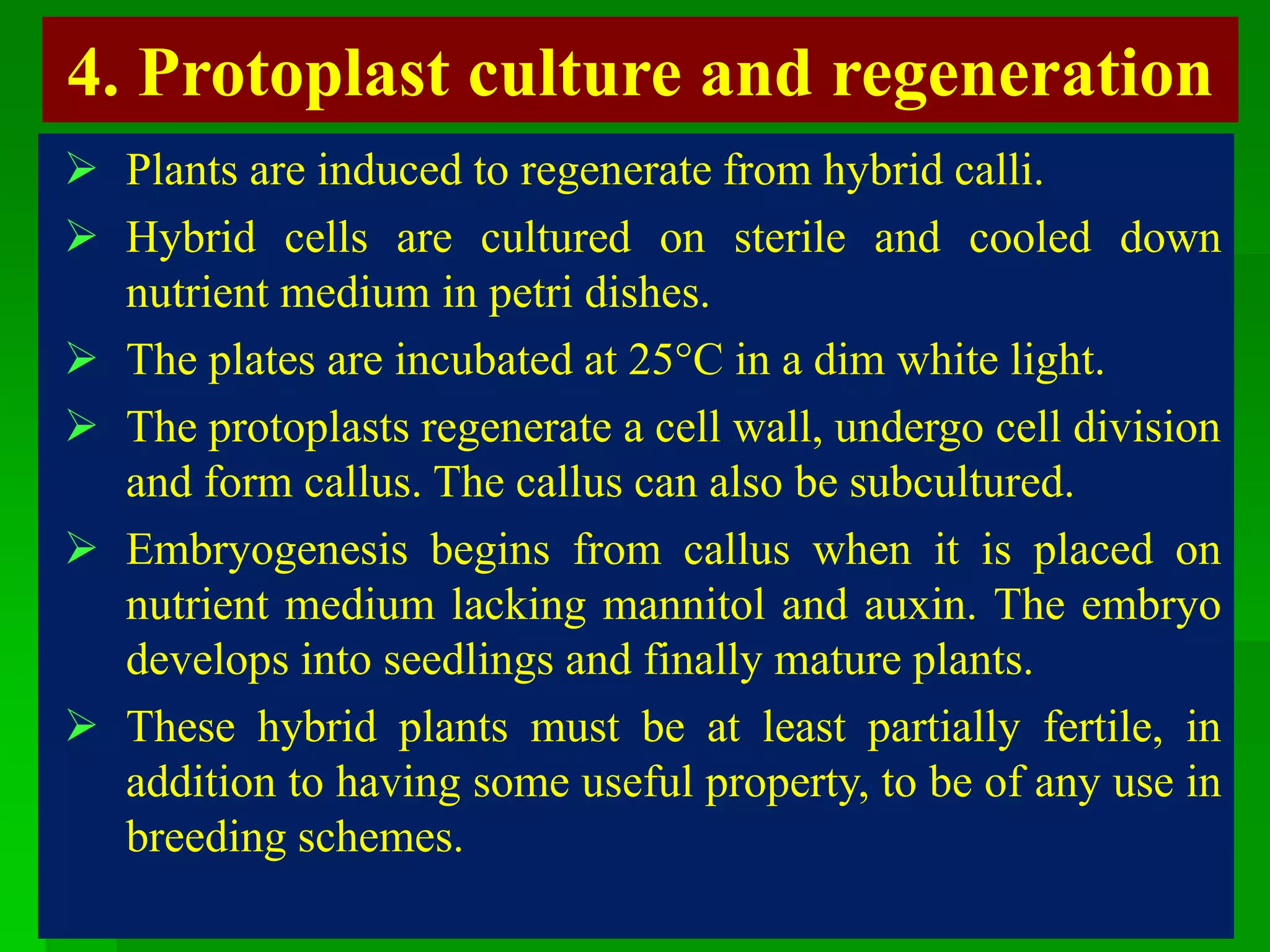 4. Protoplast culture and regeneration

➢ Plants are induced to regenerate from hybrid calli.

➢ Hybrid cells are cultured on sterile and cooled down nutrient medium in petri dishes.

➢ The plates are incubated at 25°C in a dim white light.

➢ The protoplasts regenerate a cell wall, undergo cell division and form callus. The callus can also be subcultured.

➢ Embryogenesis begins from callus when it is placed on nutrient medium lacking mannitol and auxin. The embryo develops into seedlings and finally mature plants.

➢ These hybrid plants must be at least partially fertile, in addition to having some useful property, to be of any use in breeding schemes.